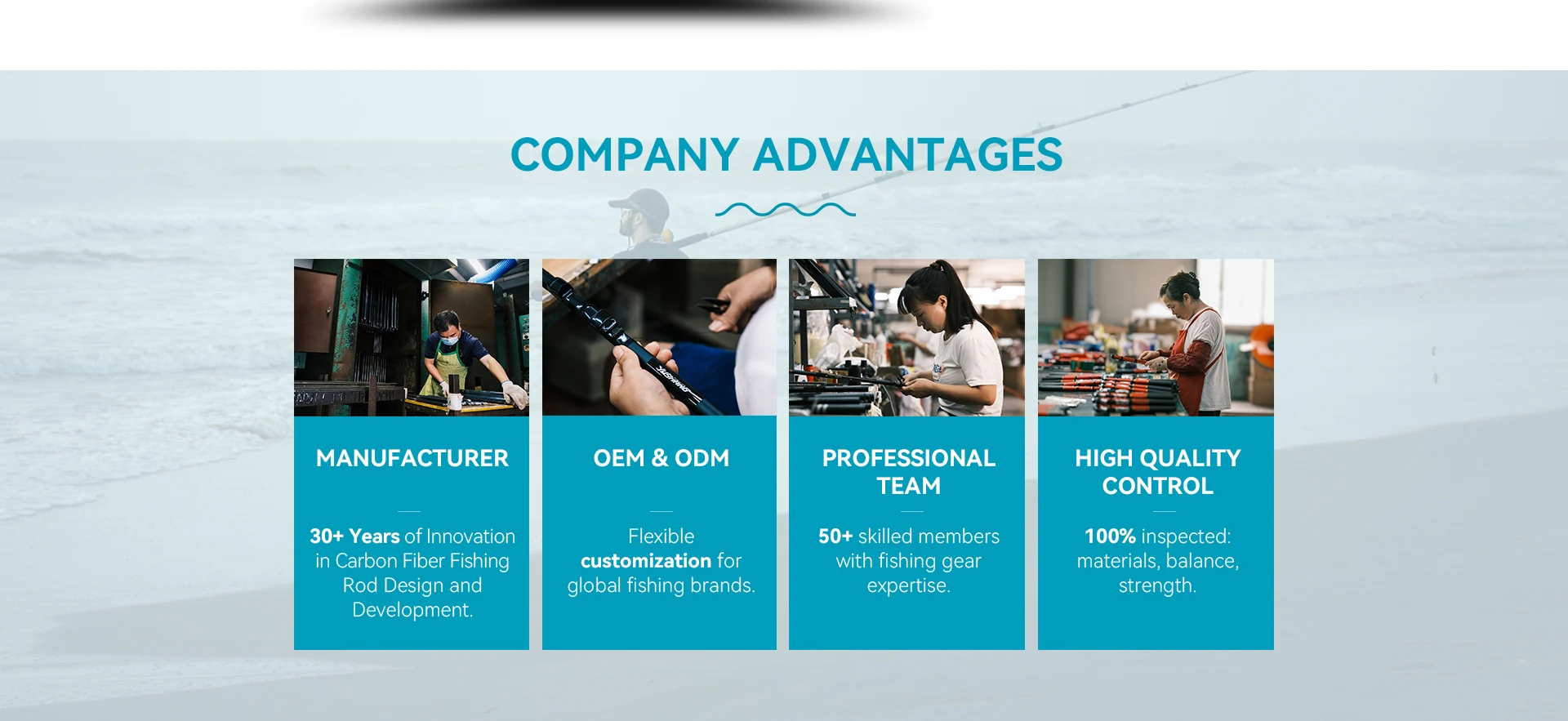 COMPANY ADVANTAGES

MANUFACTURER

30+ Years of Innovation in Carbon Fiber Fishing Rod Design and Development.

OEM & ODM

Flexible customization for global fishing brands.

PROFESSIONAL TEAM

50+ skilled members with fishing gear expertise.

HIGH QUALITY CONTROL

100% inspected: materials, balance, strength.